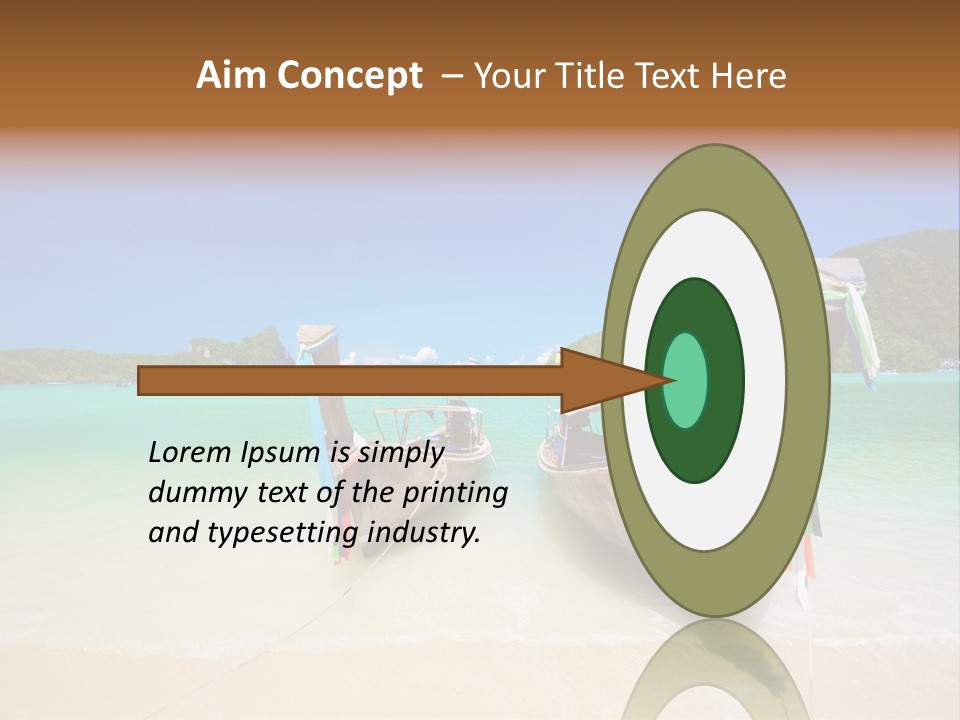 Aim Concept – Your Title Text Here

Lorem Ipsum is simply dummy text of the printing and typesetting industry.